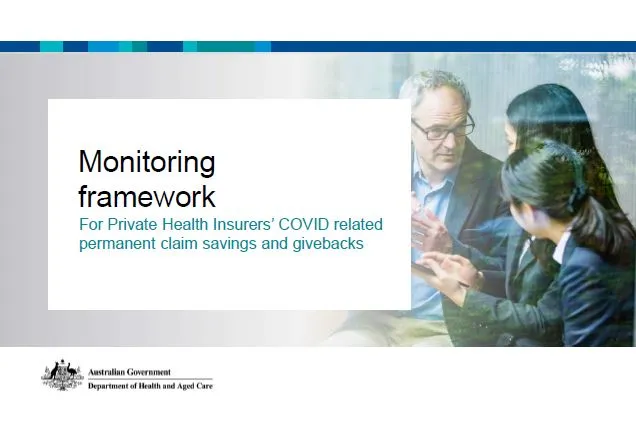 Monitoring framework

For Private Health Insurers' COVID related permanent claim savings and givebacks

Australian Government

Department of Health and Aged Care